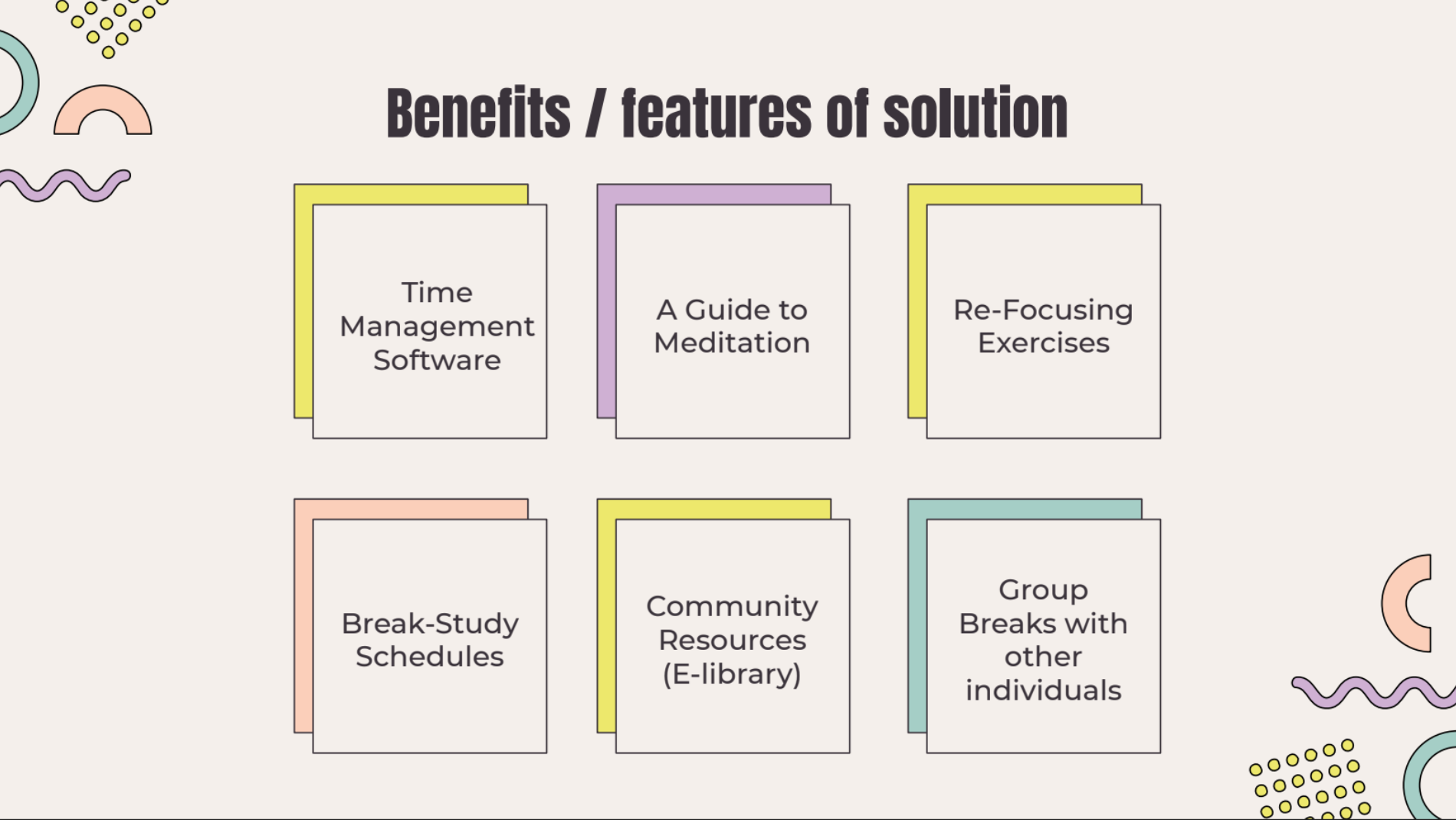 Benefits / features of solution

Time Management Software

A Guide to Meditation

Re-Focusing Exercises

Break-Study Schedules

Community Resources (E-library)

Group Breaks with other individuals